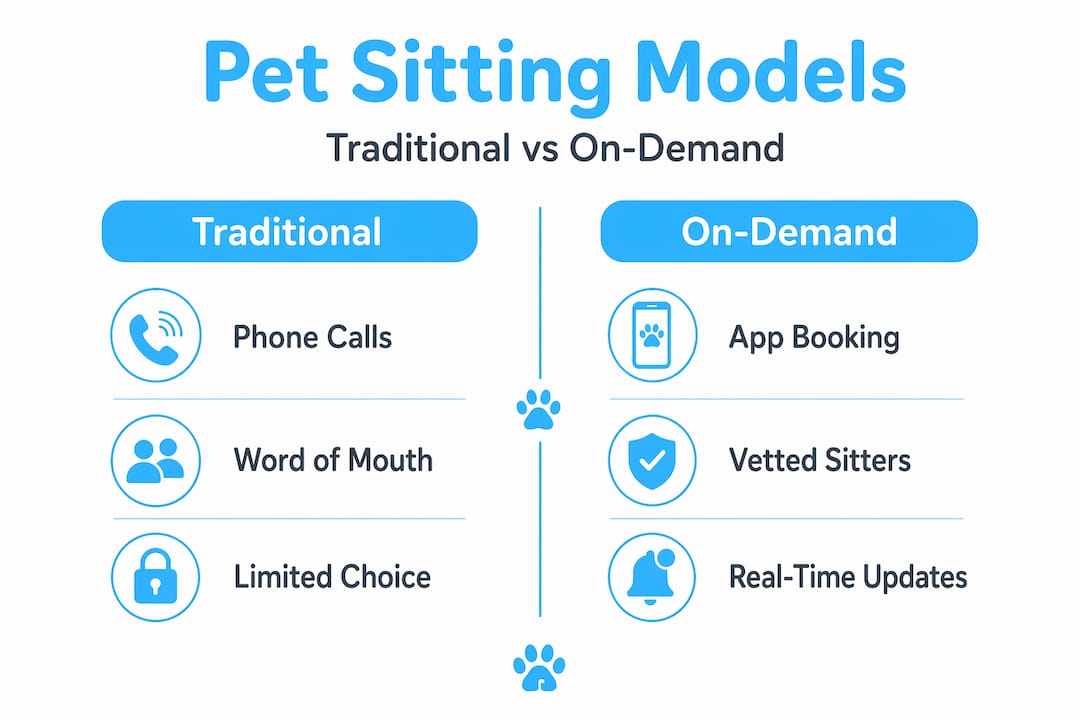 Pet Sitting Models

Traditional vs On-Demand

Traditional

Phone Calls

Word of Mouth

Limited Choice

On-Demand

App Booking

Vetted Sitters

Real-Time Updates